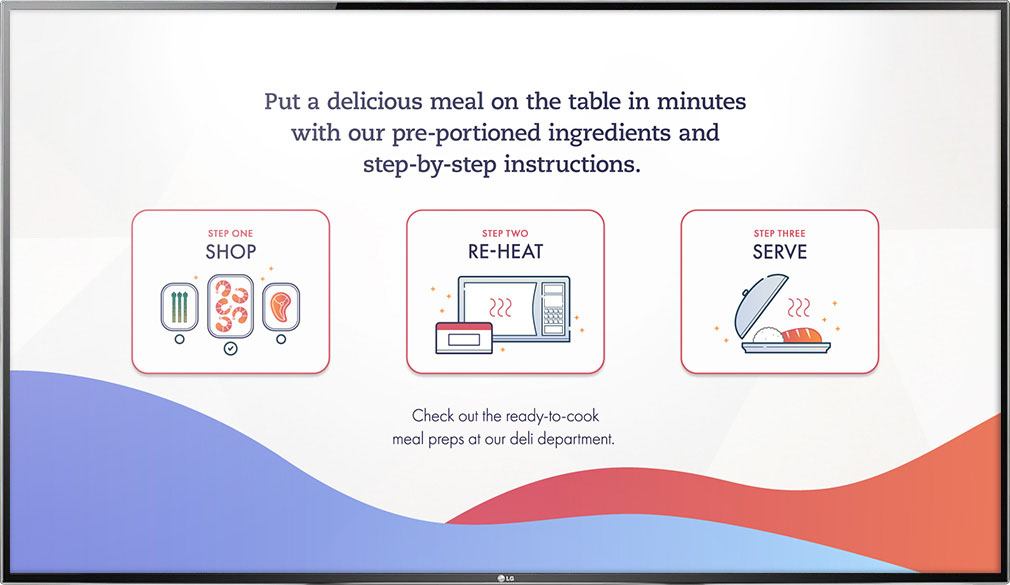 Put a delicious meal on the table in minutes with our pre-portioned ingredients and step-by-step instructions.

STEP ONE
SHOP

STEP TWO
RE-HEAT

STEP THREE
SERVE

Check out the ready-to-cook meal preps at our deli department.

LG